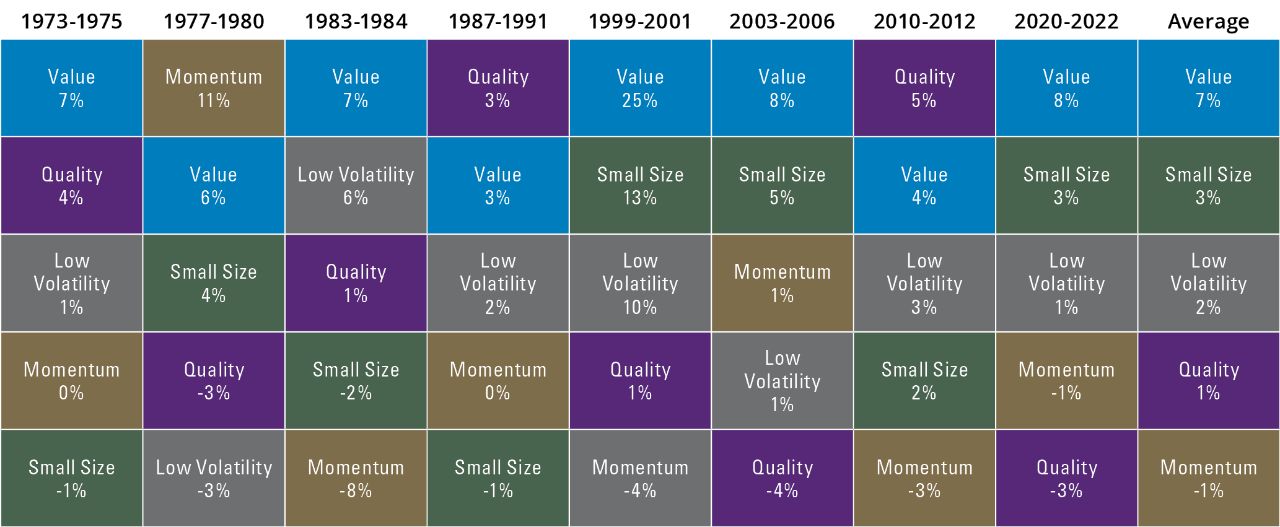 | 1973-1975 | 1977-1980 | 1983-1984 | 1987-1991 | 1999-2001 | 2003-2006 | 2010-2012 | 2020-2022 | Average |
|---|---|---|---|---|---|---|---|---|
| Value 7% | Momentum 11% | Value 7% | Quality 3% | Value 25% | Value 8% | Quality 5% | Value 8% | Value 7% |
| Quality 4% | Value 6% | Low Volatility 6% | Value 3% | Small Size 13% | Small Size 5% | Value 4% | Small Size 3% | Small Size 3% |
| Low Volatility 1% | Small Size 4% | Quality 1% | Low Volatility 2% | Low Volatility 10% | Momentum 1% | Low Volatility 3% | Low Volatility 1% | Low Volatility 2% |
| Momentum 0% | Quality -3% | Small Size -2% | Momentum 0% | Quality 1% | Low Volatility 1% | Small Size 2% | Momentum -1% | Quality 1% |
| Small Size -1% | Low Volatility -3% | Momentum -8% | Small Size -1% | Momentum -4% | Quality -4% | Momentum -3% | Quality -3% | Momentum -1% |